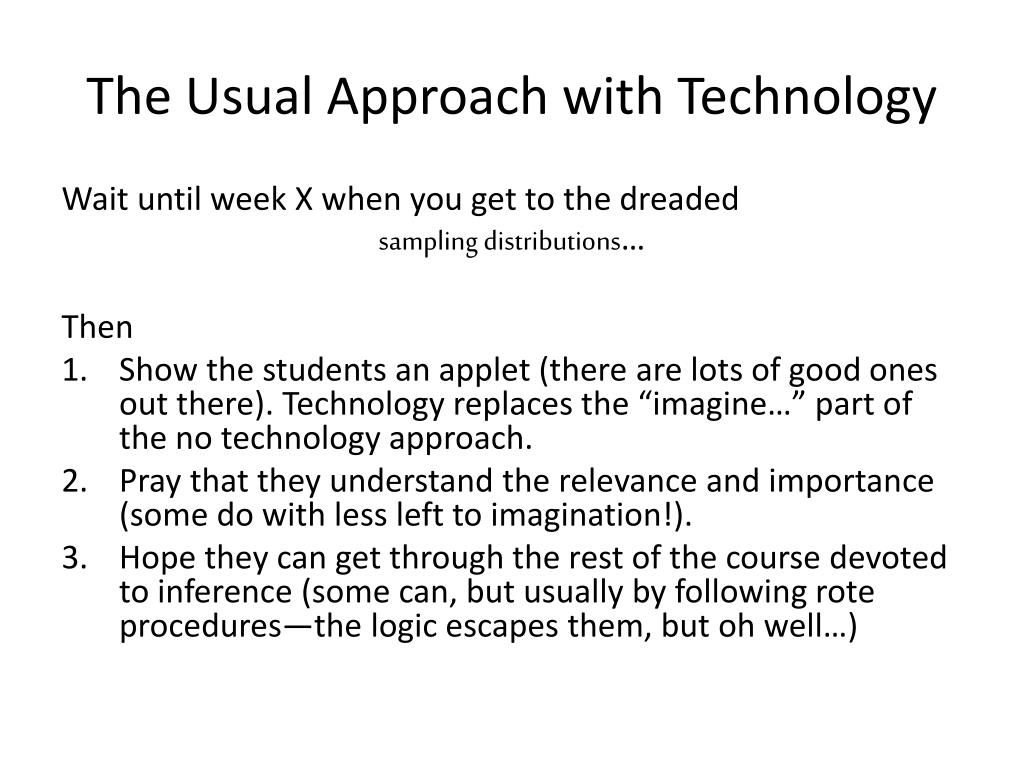 The Usual Approach with Technology

Wait until week X when you get to the dreaded
sampling distributions…

Then
1. Show the students an applet (there are lots of good ones out there). Technology replaces the “imagine…” part of the no technology approach.
2. Pray that they understand the relevance and importance (some do with less left to imagination!).
3. Hope they can get through the rest of the course devoted to inference (some can, but usually by following rote procedures—the logic escapes them, but oh well…)